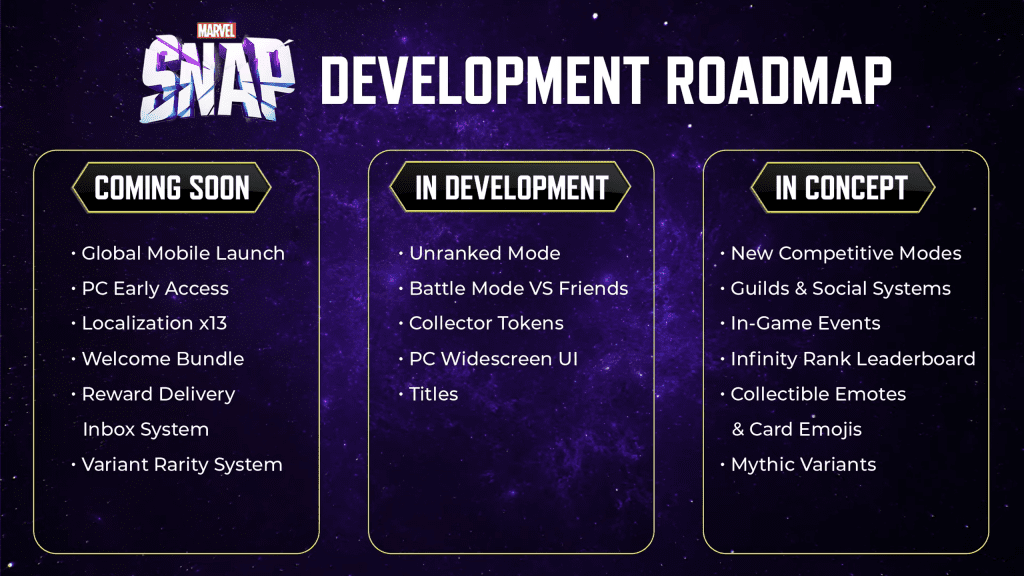 MARVEL SNAP DEVELOPMENT ROADMAP

COMING SOON

• Global Mobile Launch
• PC Early Access
• Localization x13
• Welcome Bundle
• Reward Delivery Inbox System
• Variant Rarity System

IN DEVELOPMENT

• Unranked Mode
• Battle Mode VS Friends
• Collector Tokens
• PC Widescreen UI
• Titles

IN CONCEPT

• New Competitive Modes
• Guilds & Social Systems
• In-Game Events
• Infinity Rank Leaderboard
• Collectible Emotes & Card Emojis
• Mythic Variants